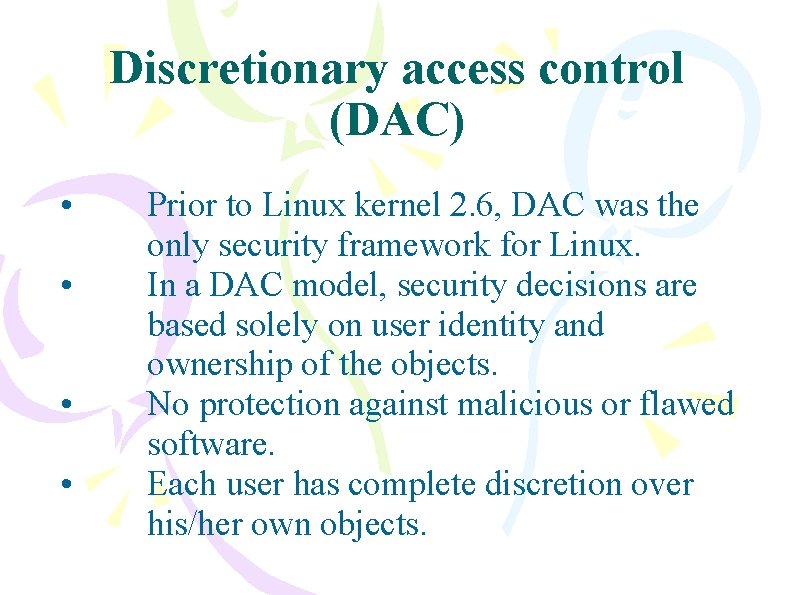 Discretionary access control (DAC)

• Prior to Linux kernel 2.6, DAC was the only security framework for Linux.
• In a DAC model, security decisions are based solely on user identity and ownership of the objects.
• No protection against malicious or flawed software.
• Each user has complete discretion over his/her own objects.